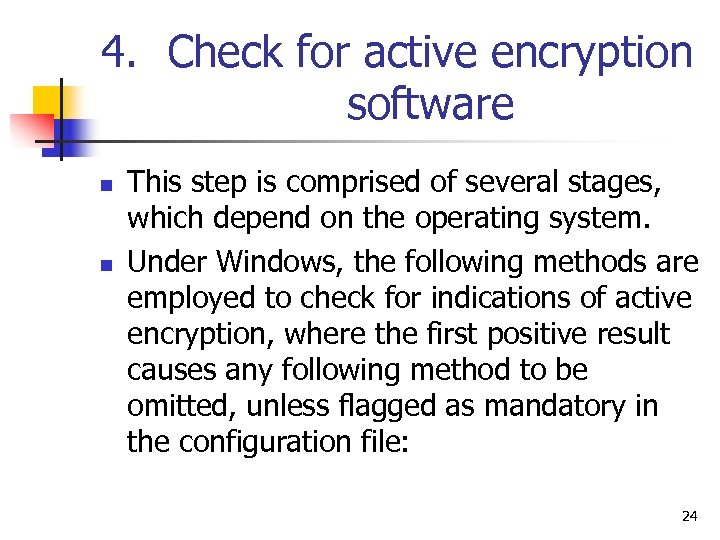 4. Check for active encryption software

- This step is comprised of several stages, which depend on the operating system.
- Under Windows, the following methods are employed to check for indications of active encryption, where the first positive result causes any following method to be omitted, unless flagged as mandatory in the configuration file:

24